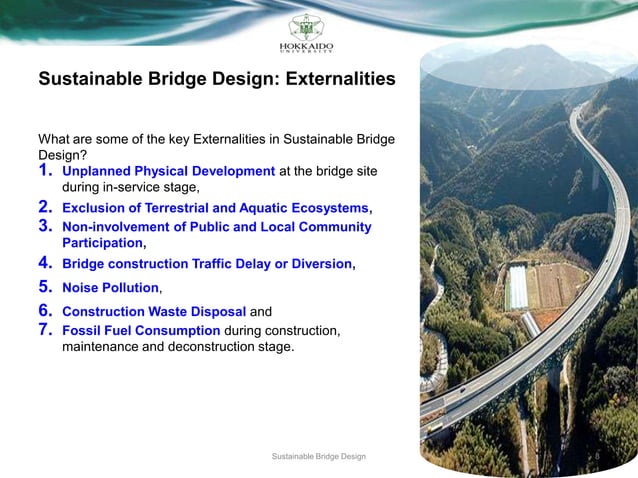 HOKKAIDO UNIVERSITY

Sustainable Bridge Design: Externalities

What are some of the key Externalities in Sustainable Bridge Design?

1. Unplanned Physical Development at the bridge site during in-service stage,
2. Exclusion of Terrestrial and Aquatic Ecosystems,
3. Non-involvement of Public and Local Community Participation,
4. Bridge construction Traffic Delay or Diversion,
5. Noise Pollution,
6. Construction Waste Disposal and
7. Fossil Fuel Consumption during construction, maintenance and deconstruction stage.

Sustainable Bridge Design

8